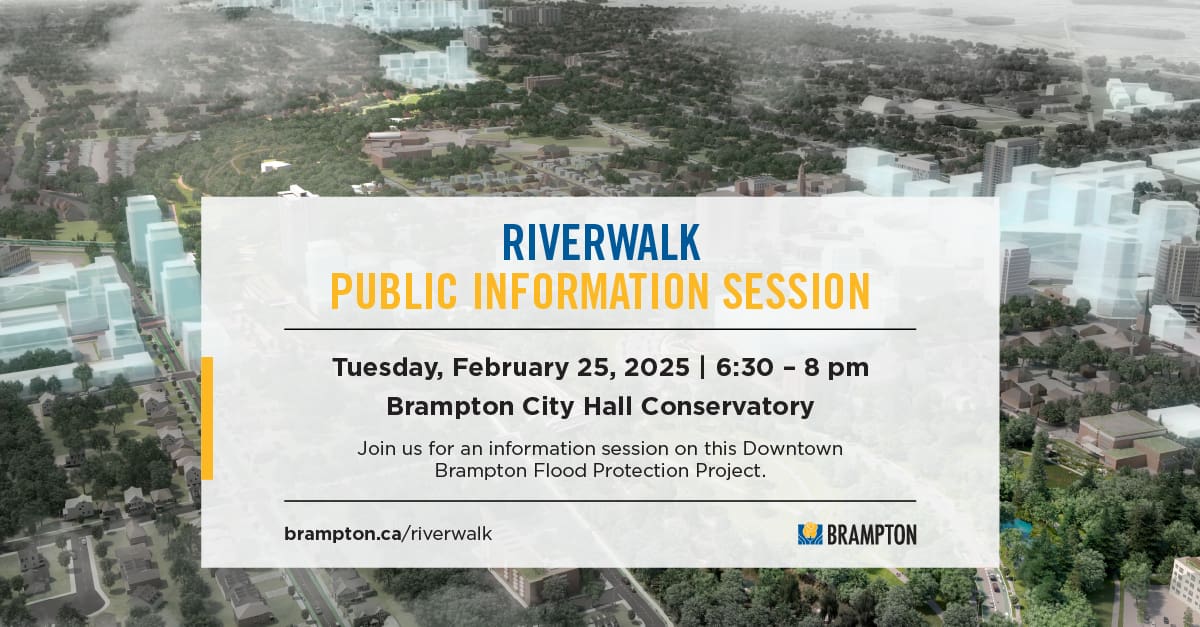 RIVERWALK
PUBLIC INFORMATION SESSION

Tuesday, February 25, 2025 | 6:30 – 8 pm
Brampton City Hall Conservatory

Join us for an information session on this Downtown Brampton Flood Protection Project.

brampton.ca/riverwalk

BRAMPTON